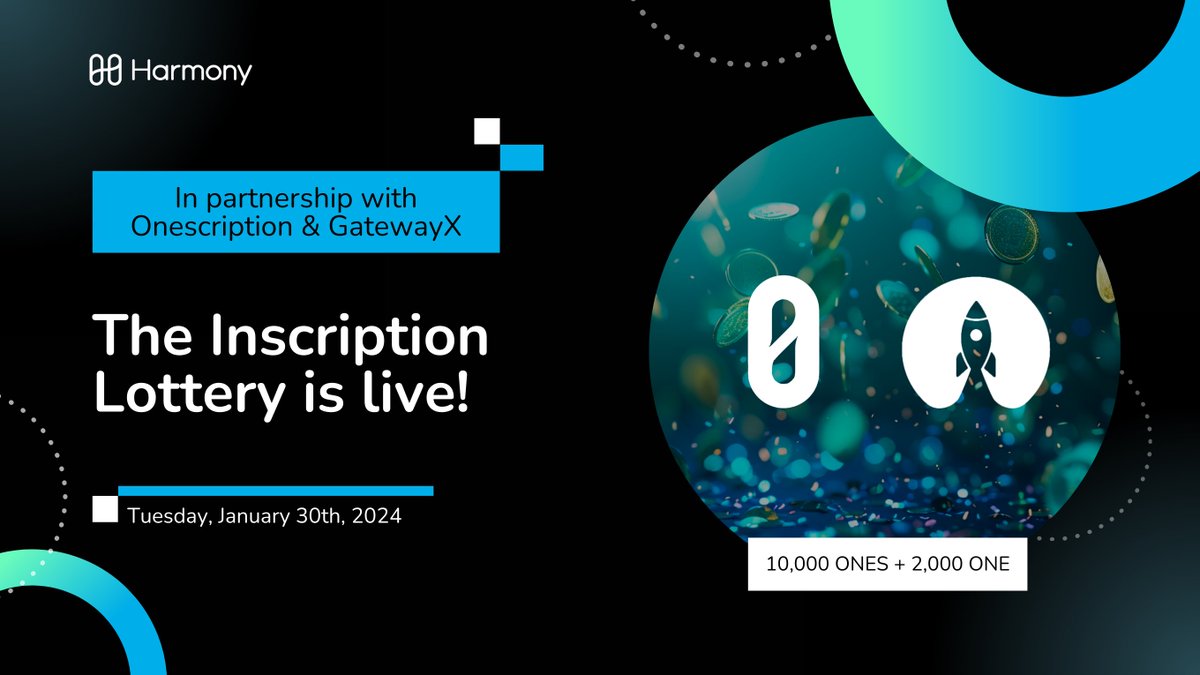 Harmony

In partnership with Onescription & GatewayX

The Inscription Lottery is live!

Tuesday, January 30th, 2024

10,000 ONES + 2,000 ONE